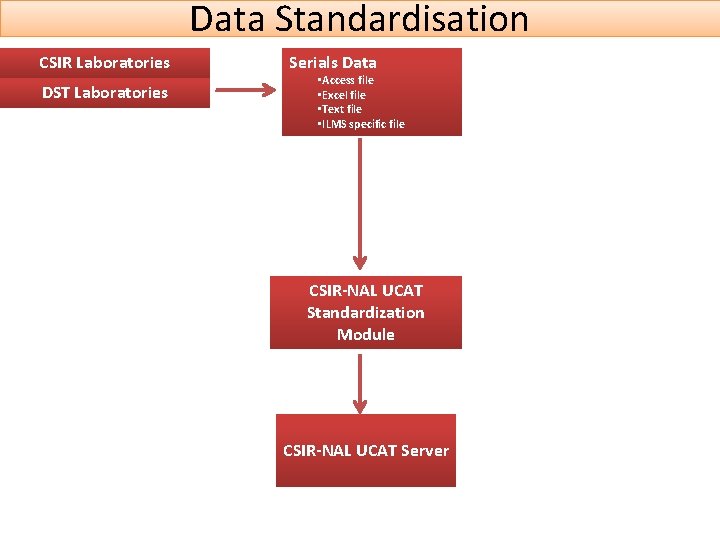 Data Standardisation

CSIR Laboratories

DST Laboratories

Serials Data
▪Access file
▪Excel file
▪Text file
▪ILMS specific file

CSIR-NAL UCAT Standardization Module

CSIR-NAL UCAT Server